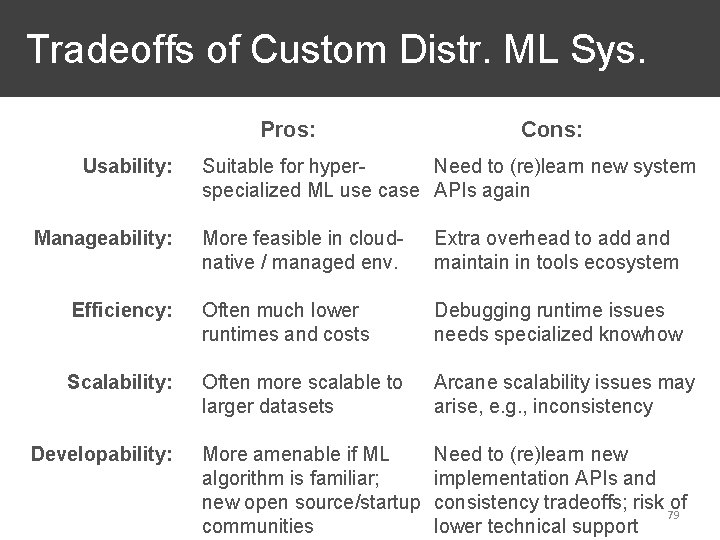 Tradeoffs of Custom Distr. ML Sys.

| | Pros: | Cons: |
|---|---|---|
| Usability: | Suitable for hyper-specialized ML use case | Need to (re)learn new system APIs again |
| Manageability: | More feasible in cloud-native / managed env. | Extra overhead to add and maintain in tools ecosystem |
| Efficiency: | Often much lower runtimes and costs | Debugging runtime issues needs specialized knowhow |
| Scalability: | Often more scalable to larger datasets | Arcane scalability issues may arise, e.g., inconsistency |
| Developability: | More amenable if ML algorithm is familiar; new open source/startup communities | Need to (re)learn new implementation APIs and consistency tradeoffs; risk of lower technical support |

79